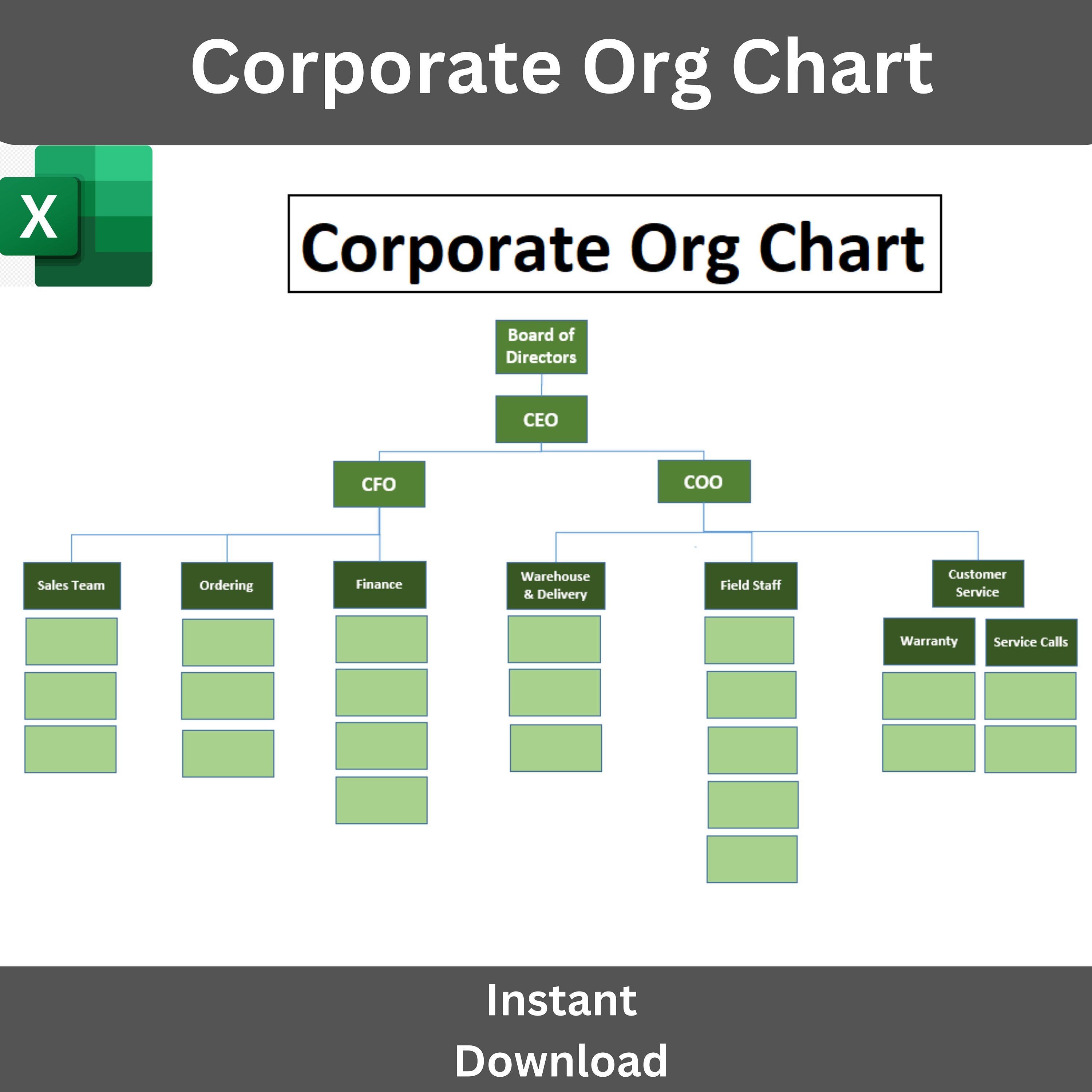 Corporate Org Chart

X

Corporate Org Chart

Board of Directors

CEO

CFO

COO

Sales Team

Ordering

Finance

Warehouse & Delivery

Field Staff

Customer Service

Warranty

Service Calls

Instant Download